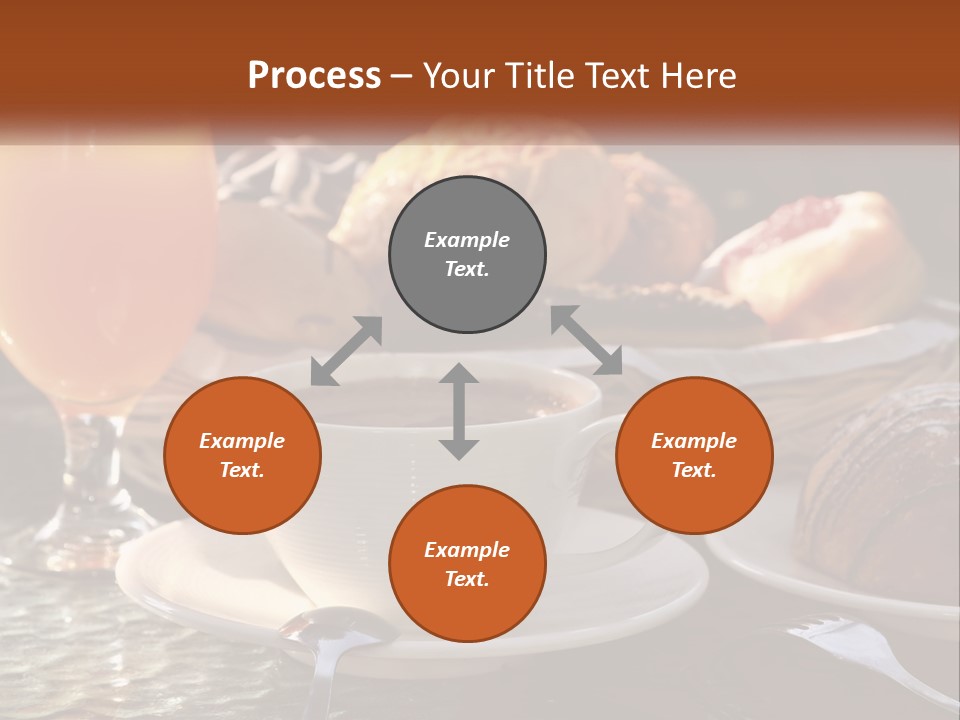 Process – Your Title Text Here

Example Text.

Example Text.

Example Text.

Example Text.